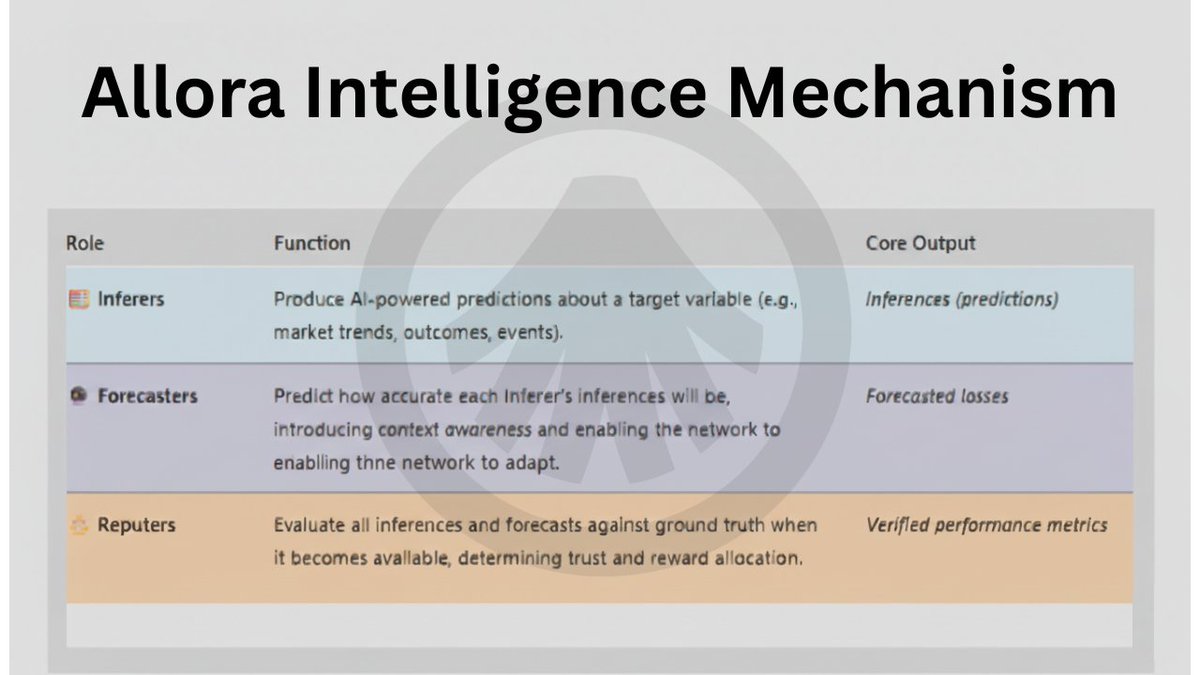 Allora Intelligence Mechanism

| Role | Function | Core Output |
|---|---|---|
| Inferers | Produce AI-powered predictions about a target variable (e.g., market trends, outcomes, events). | Inferences (predictions) |
| Forecasters | Predict how accurate each Inferer's inferences will be, introducing context awareness and enabling the network to enabling thne network to adapt. | Forecasted losses |
| Reputers | Evaluate all inferences and forecasts against ground truth when it becomes available, determining trust and reward allocation. | Verified performance metrics |